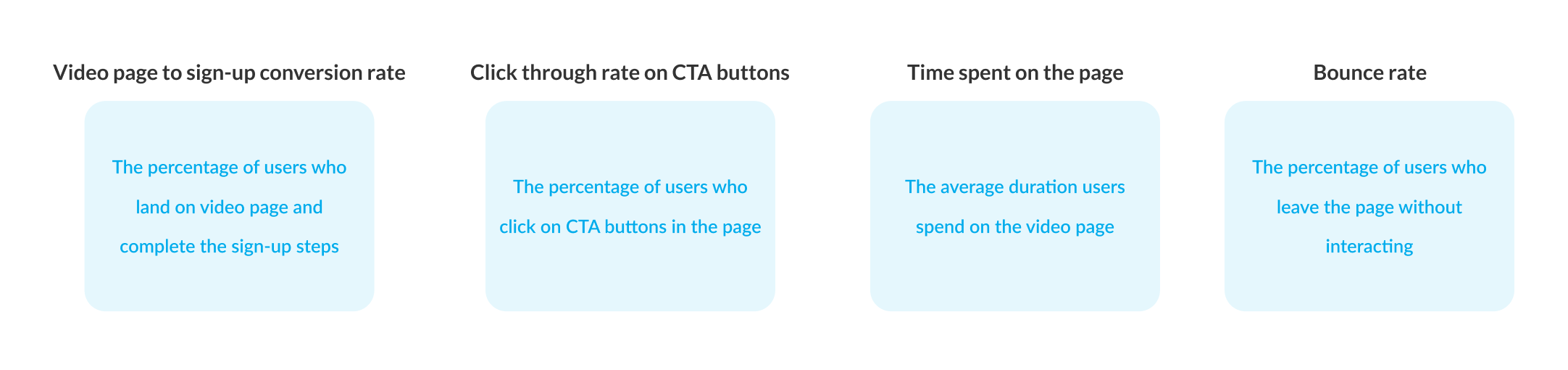 Video page to sign-up conversion rate

The percentage of users who land on video page and complete the sign-up steps

Click through rate on CTA buttons

The percentage of users who click on CTA buttons in the page

Time spent on the page

The average duration users spend on the video page

Bounce rate

The percentage of users who leave the page without interacting